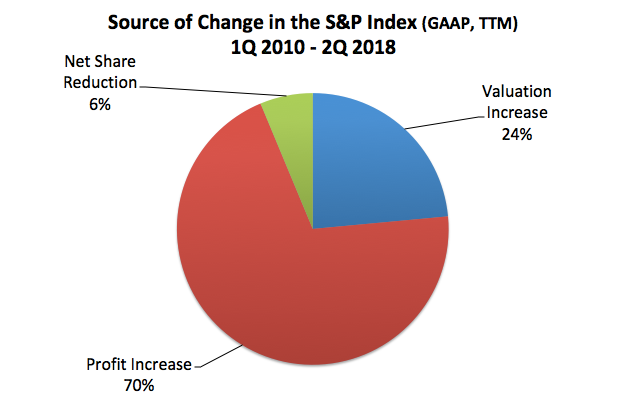 Source of Change in the S&P Index (GAAP, TTM)
1Q 2010 - 2Q 2018

Net Share Reduction
6%

Valuation Increase
24%

Profit Increase
70%